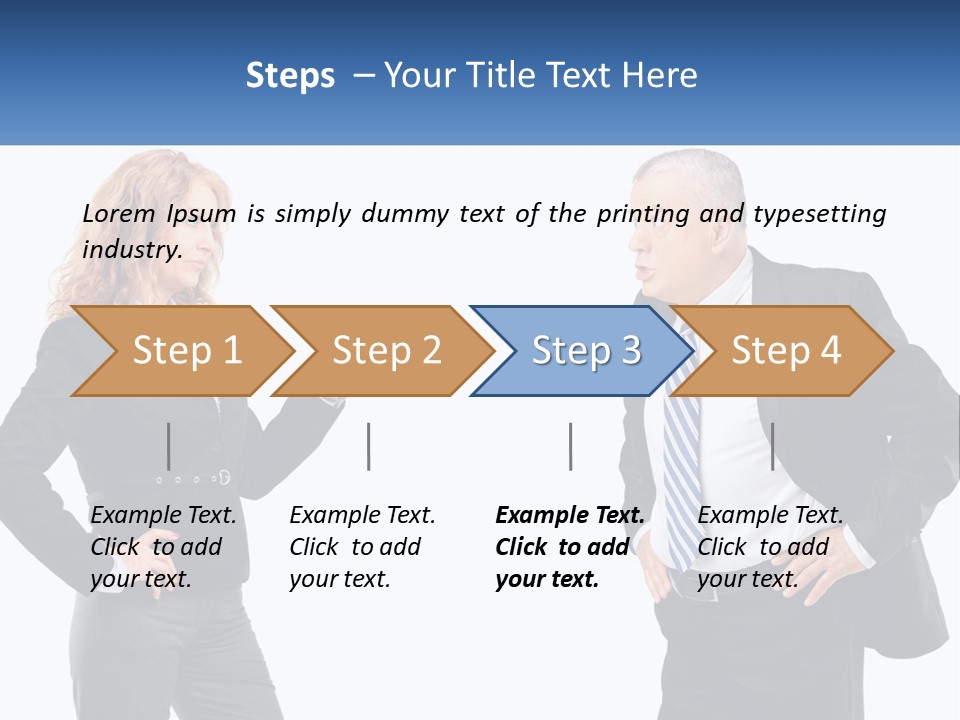 Steps – Your Title Text Here

Lorem Ipsum is simply dummy text of the printing and typesetting industry.

Step 1

Step 2

Step 3

Step 4

Example Text. Click to add your text.

Example Text. Click to add your text.

Example Text. Click to add your text.

Example Text. Click to add your text.